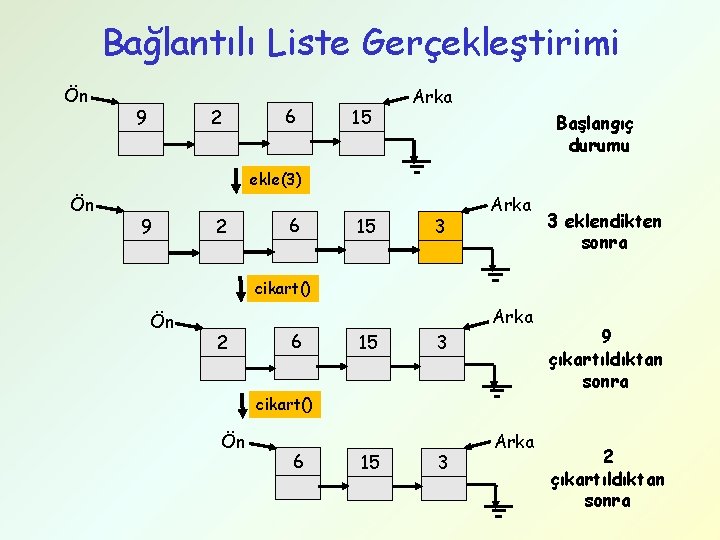 Bağlantılı Liste Gerçekleştirimi

Ön
9
2
6
15
Arka
Başlangıç durumu

ekle(3)

Ön
9
2
6
15
3
Arka
3 eklendikten sonra

cikart()

Ön
2
6
15
3
Arka
9 çıkartıldıktan sonra

cikart()

Ön
6
15
3
Arka
2 çıkartıldıktan sonra